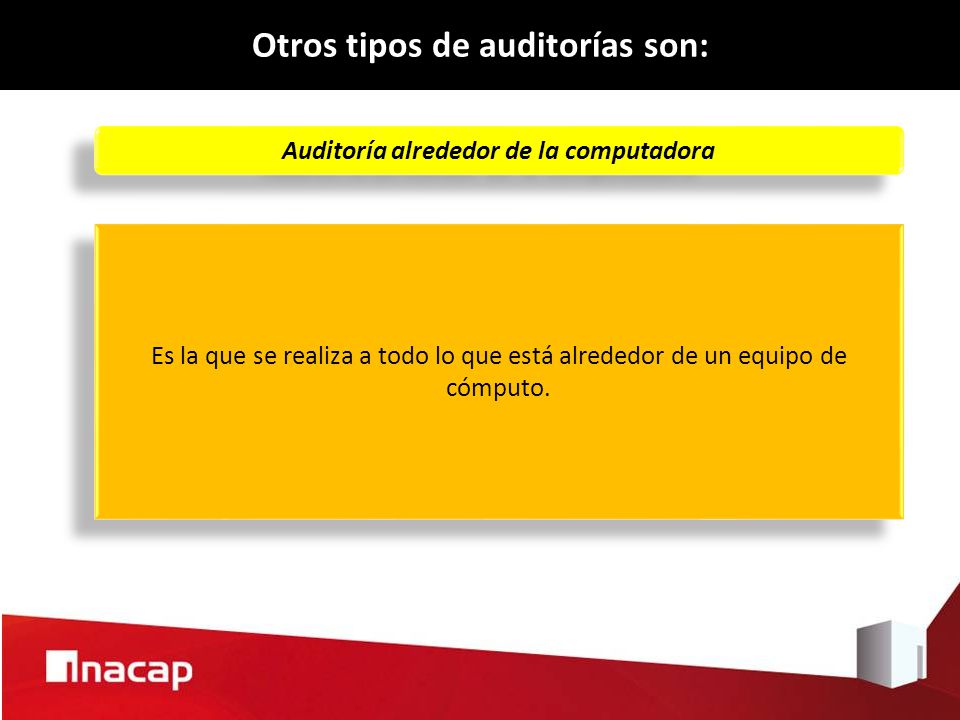 Otros tipos de auditorías son:

Auditoría alrededor de la computadora

Es la que se realiza a todo lo que está alrededor de un equipo de cómputo.

inacap